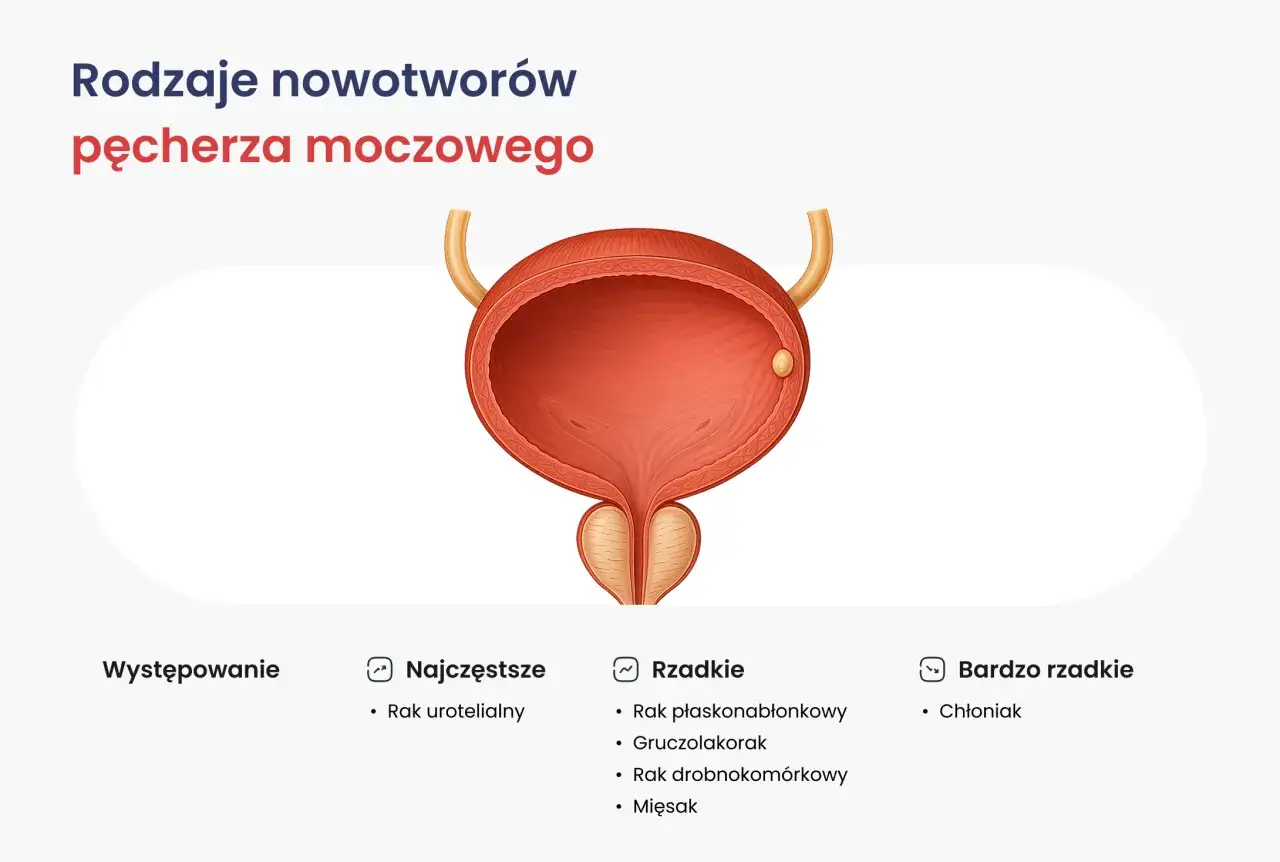 Rodzaje nowotworów
pęcherza moczowego

Występowanie

Najczęstsze
• Rak urotelialny

Rzadkie
• Rak płaskonabłonkowy
• Gruczolakorak
• Rak drobnokomórkowy
• Mięsak

Bardzo rzadkie
• Chłoniak